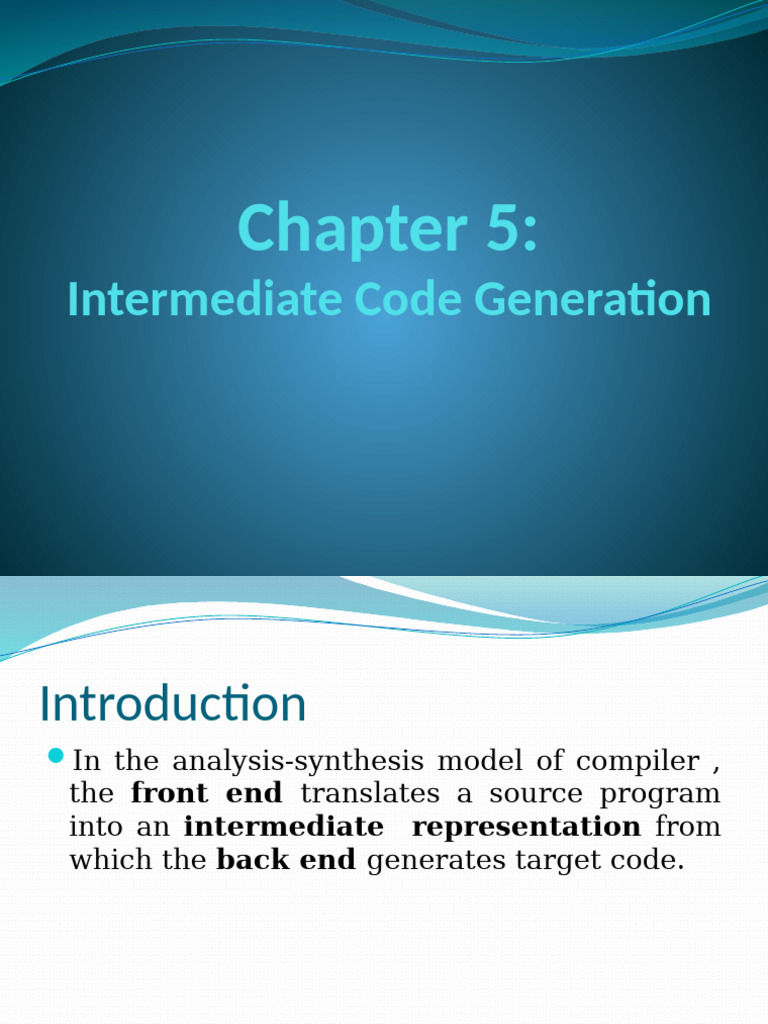 Chapter 5:
Intermediate Code Generation

Introduction

In the analysis-synthesis model of compiler , the front end translates a source program into an intermediate representation from which the back end generates target code.